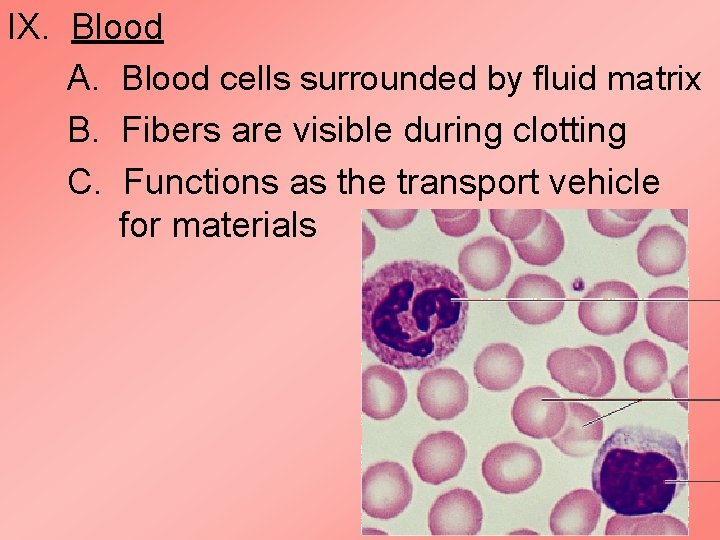 IX. Blood

A. Blood cells surrounded by fluid matrix

B. Fibers are visible during clotting

C. Functions as the transport vehicle for materials